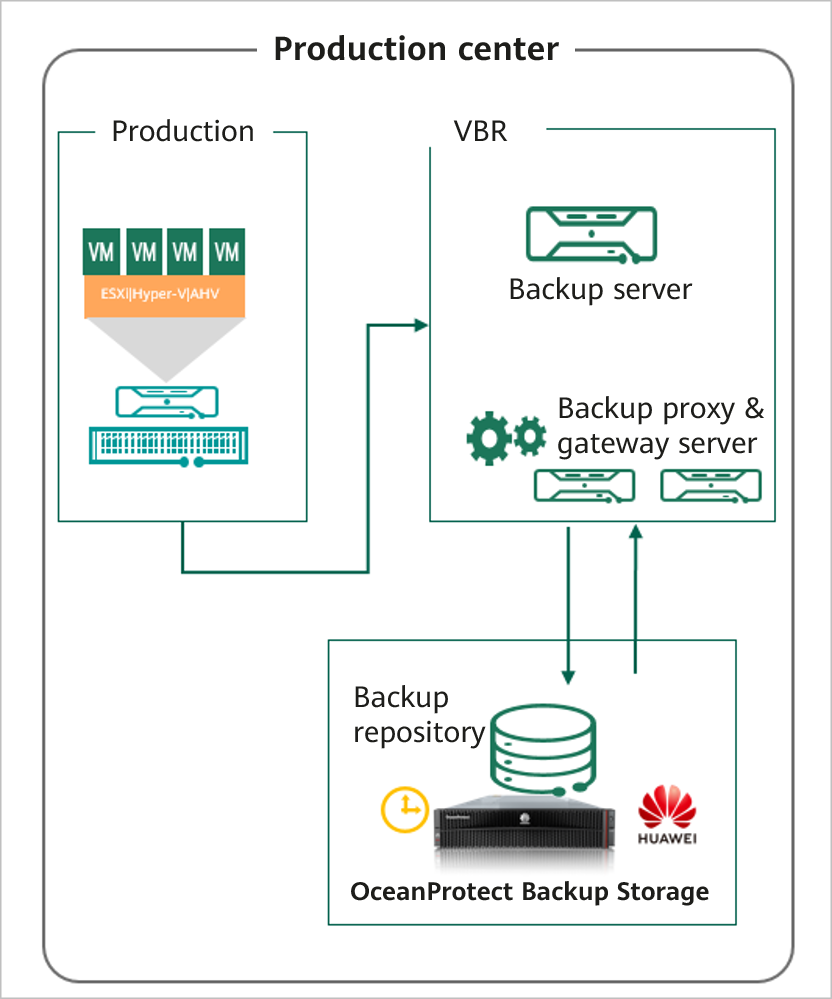 Production center

Production

VM VM VM VM

ESXi|Hyper-V|AHV

VBR

Backup server

Backup proxy & gateway server

Backup repository

HUAWEI

OceanProtect Backup Storage